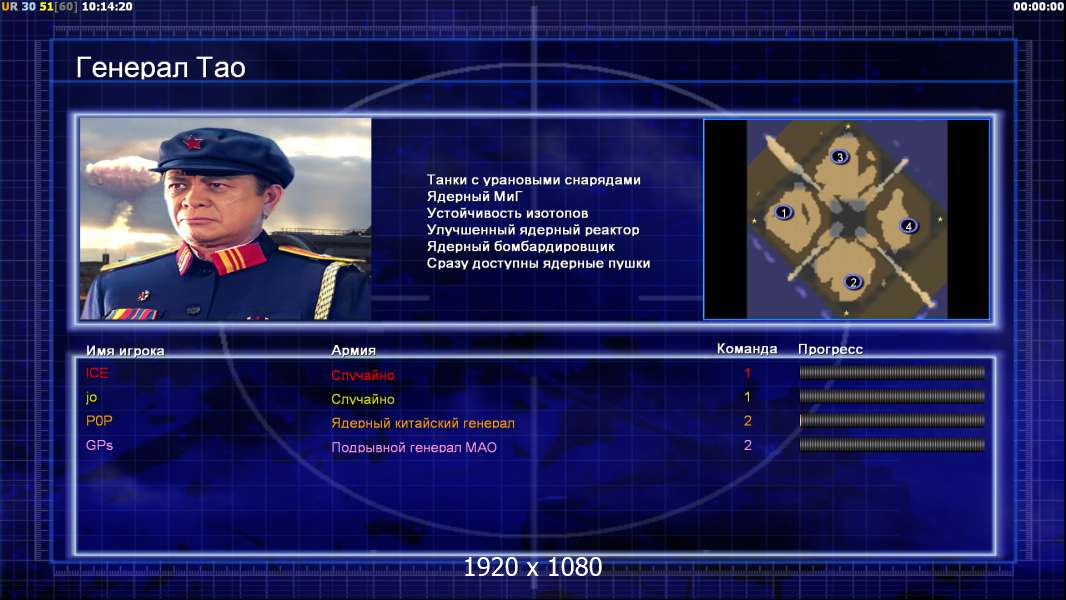 UR 30 51[60] 10:14:20

00:00:00

Генерал Тао

Танки с урановыми снарядами
Ядерный МиГ
Устойчивость изотопов
Улучшенный ядерный реактор
Ядерный бомбардировщик
Сразу доступны ядерные пушки

3
1
4
2

| Имя игрока | Армия | Команда | Прогресс |
|---|---|---|---|
| ICE | Случайно | 1 | |
| jo | Случайно | 1 | |
| P0P | Ядерный китайский генерал | 2 | |
| GPs | Подрывной генерал МАО | 2 | |

1920 x 1080